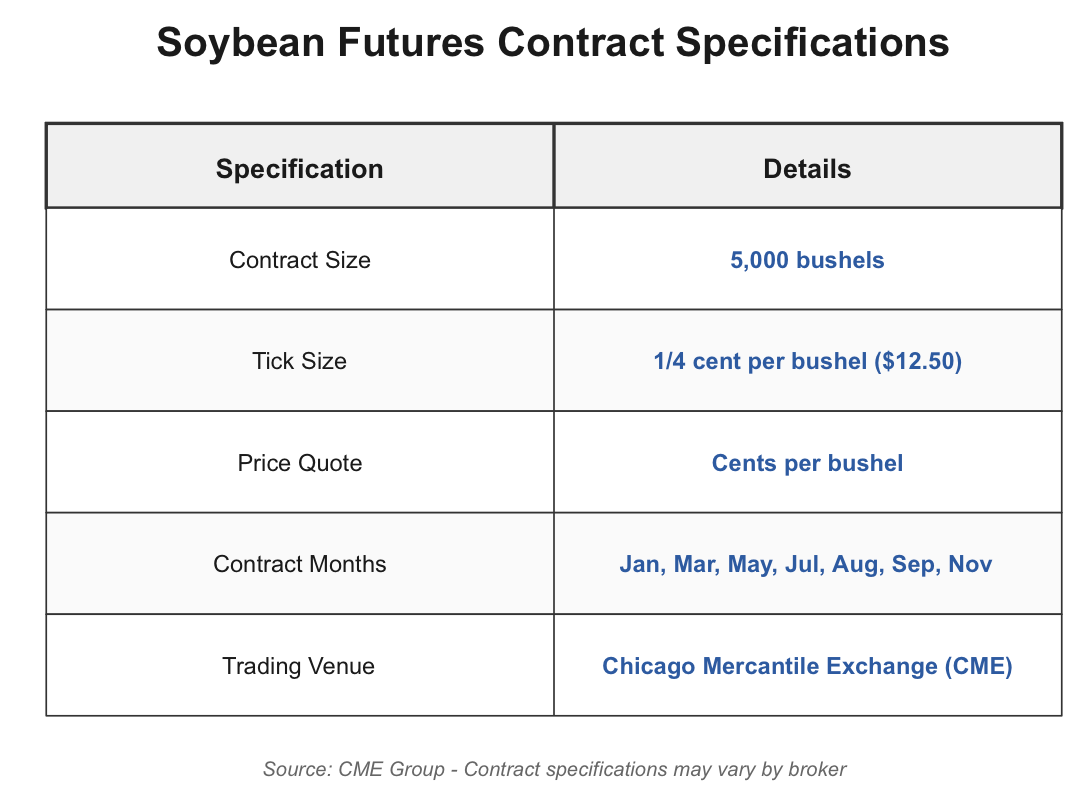 Soybean Futures Contract Specifications

| Specification | Details |
|---|---|
| Contract Size | 5,000 bushels |
| Tick Size | 1/4 cent per bushel (\$12.50) |
| Price Quote | Cents per bushel |
| Contract Months | Jan, Mar, May, Jul, Aug, Sep, Nov |
| Trading Venue | Chicago Mercantile Exchange (CME) |

Source: CME Group - Contract specifications may vary by broker